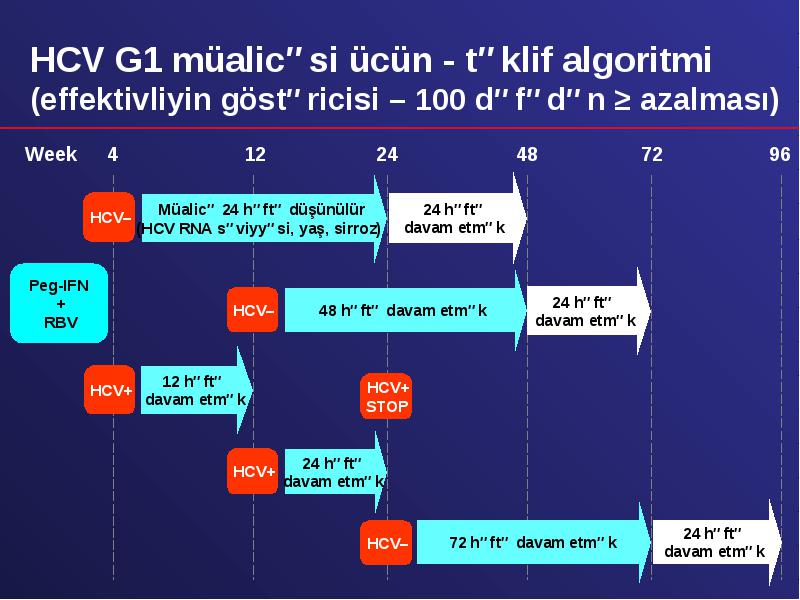 HCV G1 müalic″si ücün - t″klif algoritmi
(effektivliyin göst″ricisi – 100 d″f″d″n ≥ azalması)

Week 4 12 24 48 72 96

HCV–

Müalic″ 24 h″ft″ düşünülür (HCV RNA s″viyy″si, yaş, sirroz)

24 h″ft″ davam etm″k

Peg-IFN + RBV

HCV–

48 h″ft″ davam etm″k

24 h″ft″ davam etm″k

HCV+

12 h″ft″ davam etm″k

HCV+ STOP

HCV+

24 h″ft″ davam etm″k

HCV–

72 h″ft″ davam etm″k

24 h″ft″ davam etm″k